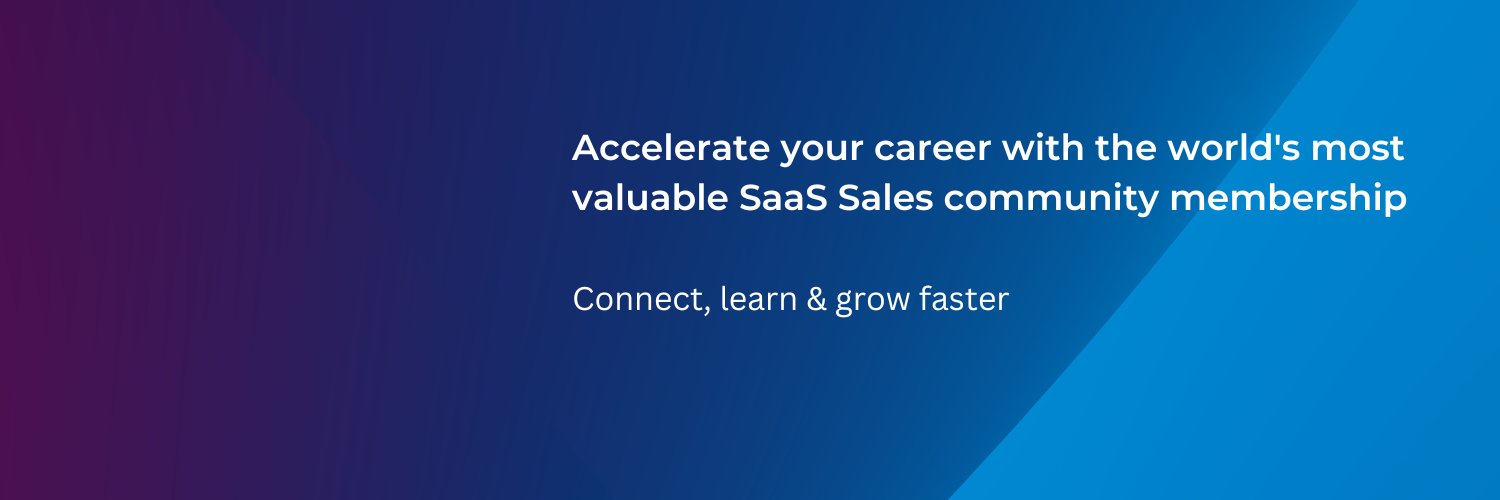 Accelerate your career with the world's most valuable SaaS Sales community membership

Connect, learn & grow faster